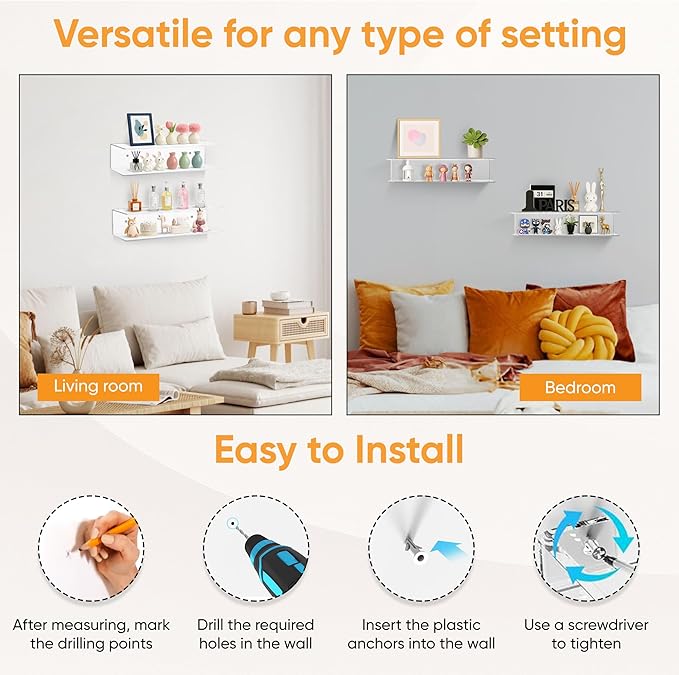 Versatile for any type of setting

31
PARIS

Living room

Bedroom

Easy to Install

After measuring, mark the drilling points

Drill the required holes in the wall

Insert the plastic anchors into the wall

Use a screwdriver to tighten